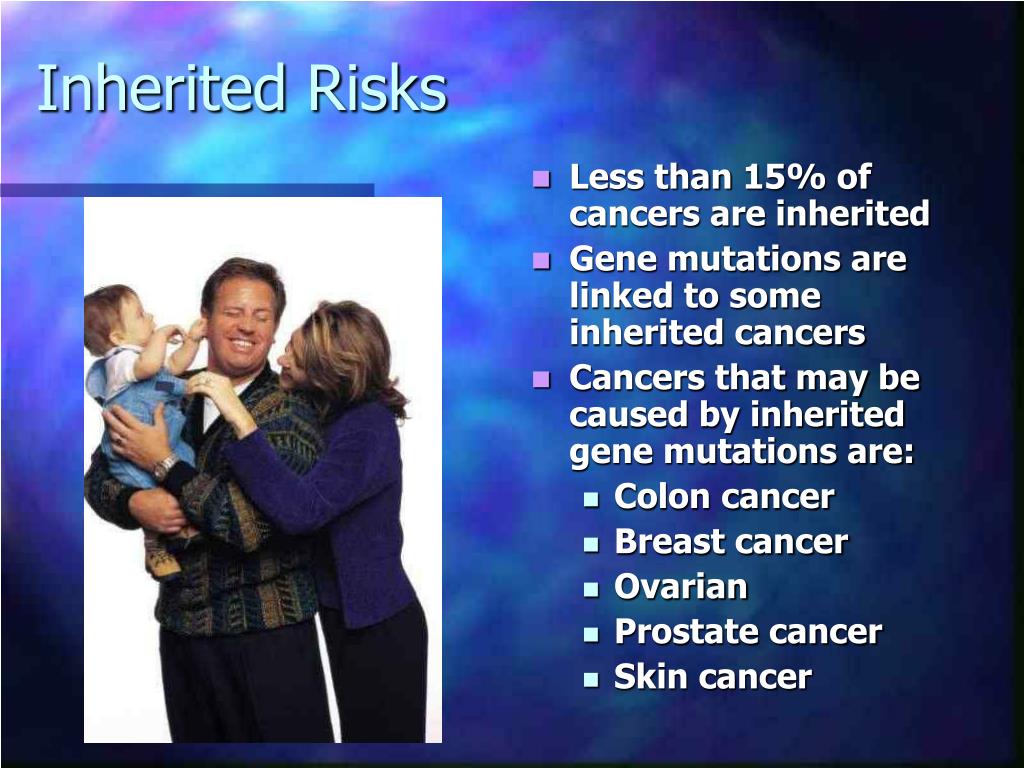 Inherited Risks

- Less than 15% of cancers are inherited
- Gene mutations are linked to some inherited cancers
- Cancers that may be caused by inherited gene mutations are:
  - Colon cancer
  - Breast cancer
  - Ovarian
  - Prostate cancer
  - Skin cancer